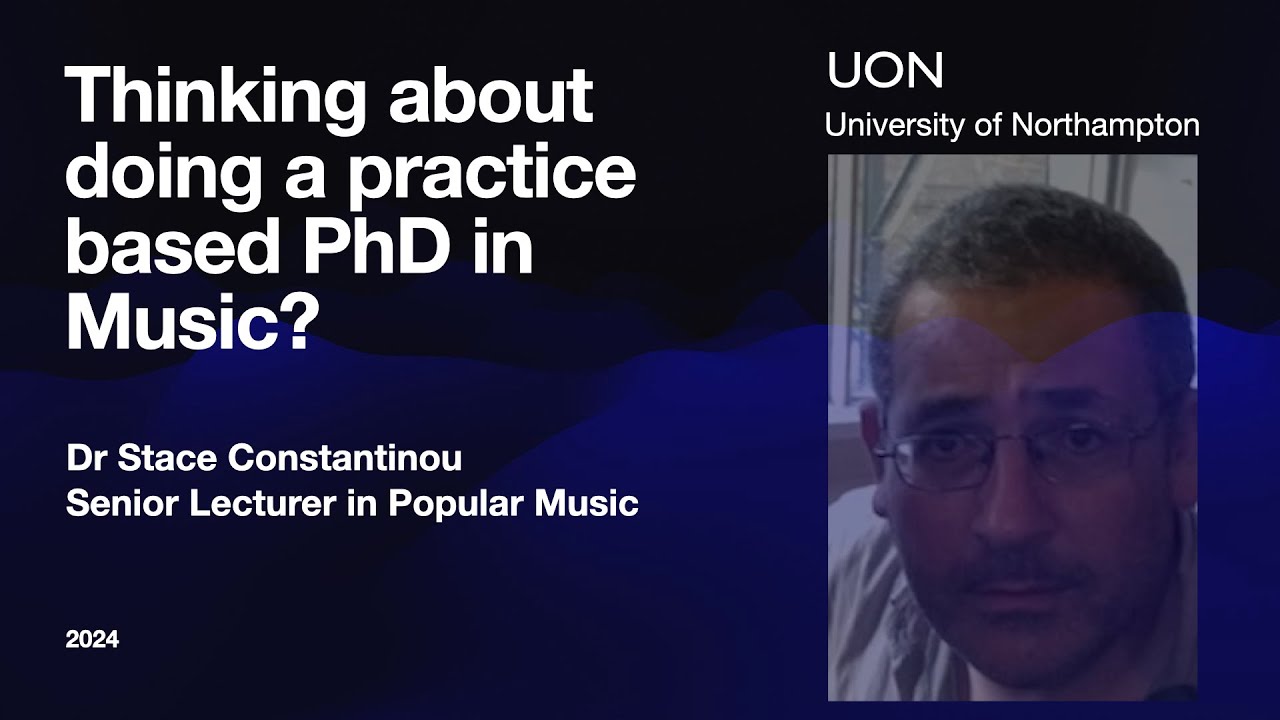 Thinking about doing a practice based PhD in Music?

Dr Stace Constantinou
Senior Lecturer in Popular Music

2024

UON
University of Northampton